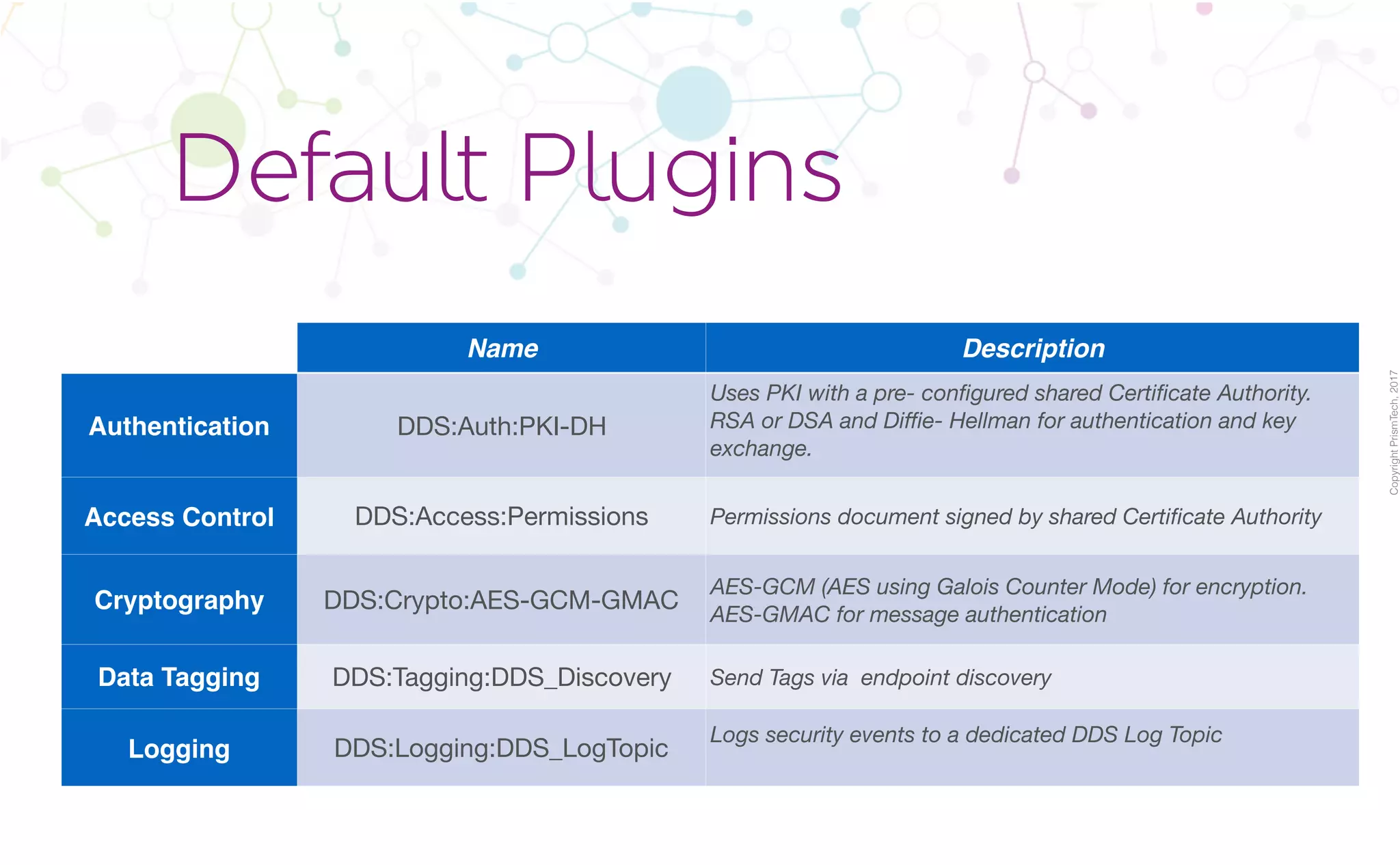 Default Plugins

| | Name | Description |
|---|---|---|
| Authentication | DDS:Auth:PKI-DH | Uses PKI with a pre- configured shared Certificate Authority. RSA or DSA and Diffie- Hellman for authentication and key exchange. |
| Access Control | DDS:Access:Permissions | Permissions document signed by shared Certificate Authority |
| Cryptography | DDS:Crypto:AES-GCM-GMAC | AES-GCM (AES using Galois Counter Mode) for encryption. AES-GMAC for message authentication |
| Data Tagging | DDS:Tagging:DDS_Discovery | Send Tags via  endpoint discovery |
| Logging | DDS:Logging:DDS_LogTopic | Logs security events to a dedicated DDS Log Topic |

Copyright PrismTech, 2017